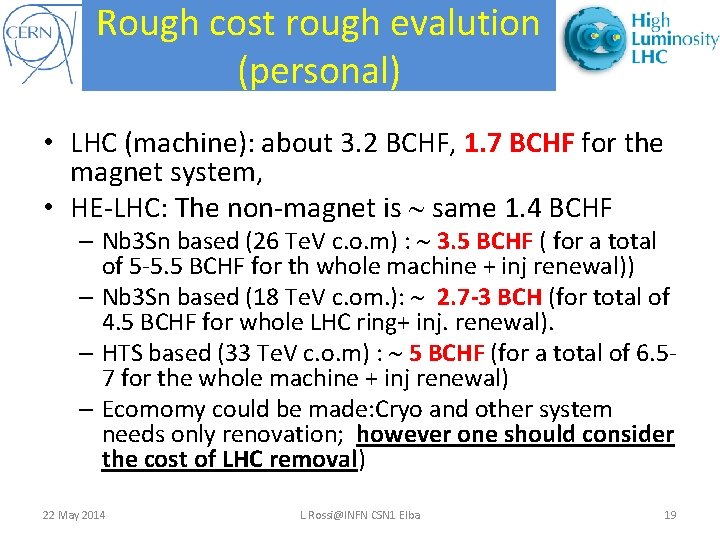 CERN

Rough cost rough evalution (personal)

High Luminosity LHC

• LHC (machine): about 3.2 BCHF, 1.7 BCHF for the magnet system,
• HE-LHC: The non-magnet is ~ same 1.4 BCHF
– Nb3Sn based (26 TeV c.o.m) : ~ 3.5 BCHF ( for a total of 5-5.5 BCHF for th whole machine + inj renewal))
– Nb3Sn based (18 TeV c.om.): ~ 2.7-3 BCH (for total of 4.5 BCHF for whole LHC ring+ inj. renewal).
– HTS based (33 TeV c.o.m) : ~ 5 BCHF (for a total of 6.5-7 for the whole machine + inj renewal)
– Ecomomy could be made:Cryo and other system needs only renovation; however one should consider the cost of LHC removal)

22 May 2014

L Rossi@INFN CSN1 Elba

19